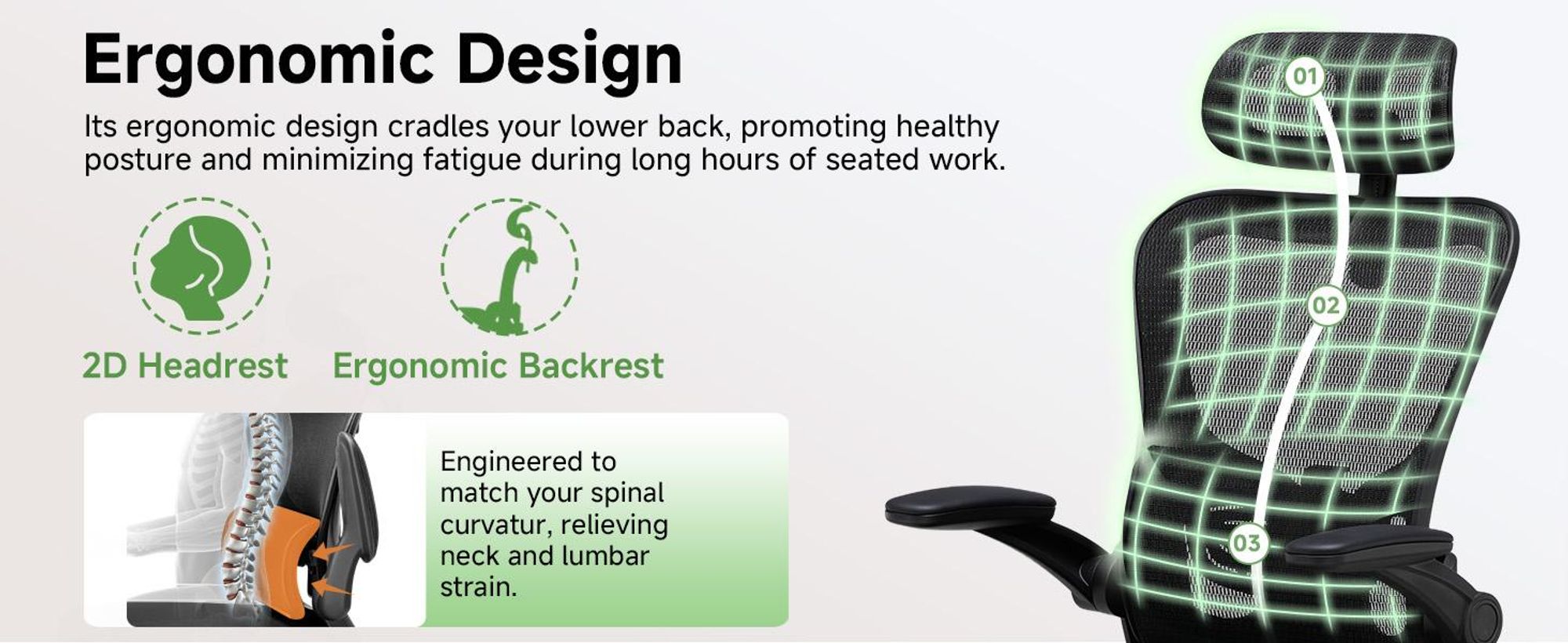 Ergonomic Design

Its ergonomic design cradles your lower back, promoting healthy posture and minimizing fatigue during long hours of seated work.

2D Headrest

Ergonomic Backrest

Engineered to match your spinal curvatur, relieving neck and lumbar strain.

01

02

03